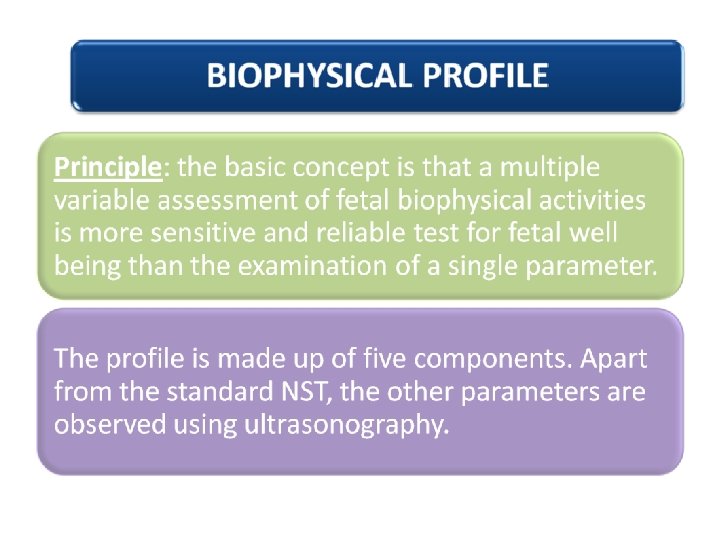 BIOPHYSICAL PROFILE

Principle: the basic concept is that a multiple variable assessment of fetal biophysical activities is more sensitive and reliable test for fetal well being than the examination of a single parameter.

The profile is made up of five components. Apart from the standard NST, the other parameters are observed using ultrasonography.